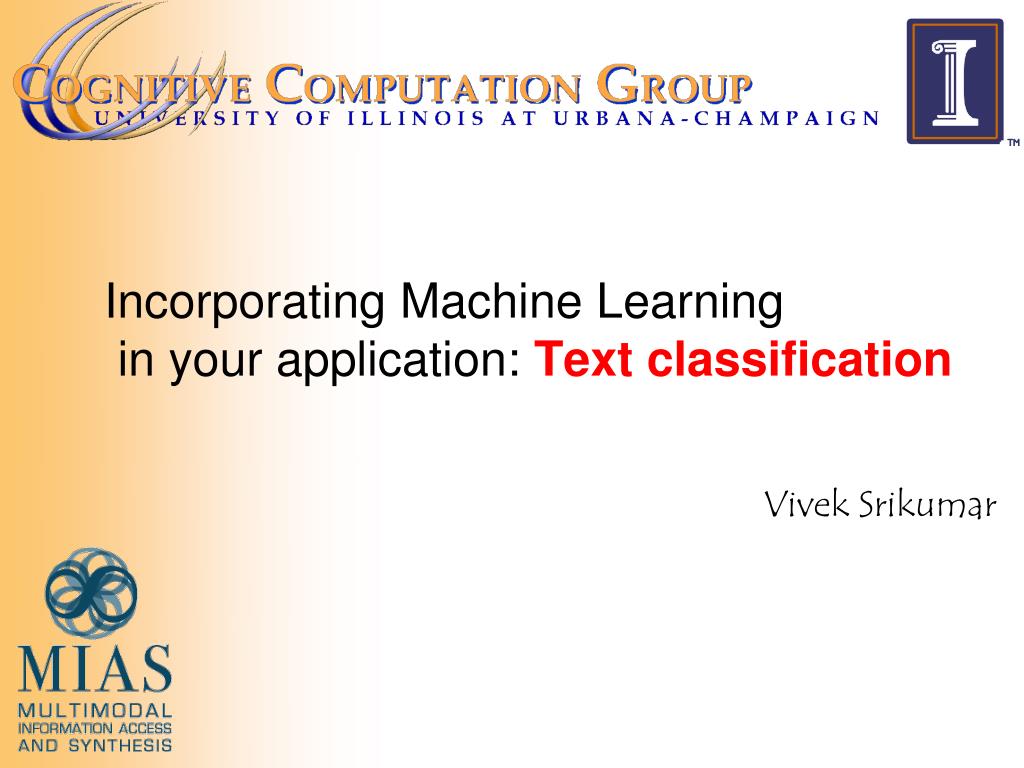 COGNITIVE COMPUTATION GROUP
UNIVERSITY OF ILLINOIS AT URBANA-CHAMPAIGN

TM

Incorporating Machine Learning in your application: Text classification

Vivek Srikumar

MIAS
MULTIMODAL
INFORMATION ACCESS
AND SYNTHESIS